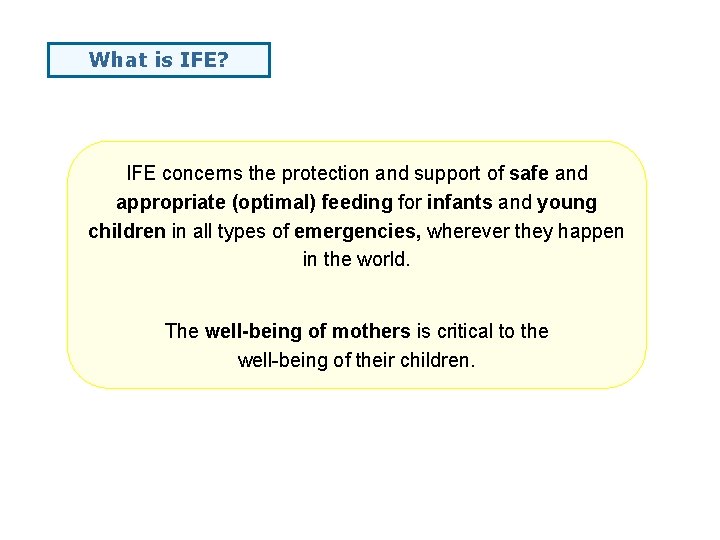 What is IFE?

IFE concerns the protection and support of safe and appropriate (optimal) feeding for infants and young children in all types of emergencies, wherever they happen in the world.

The well-being of mothers is critical to the well-being of their children.